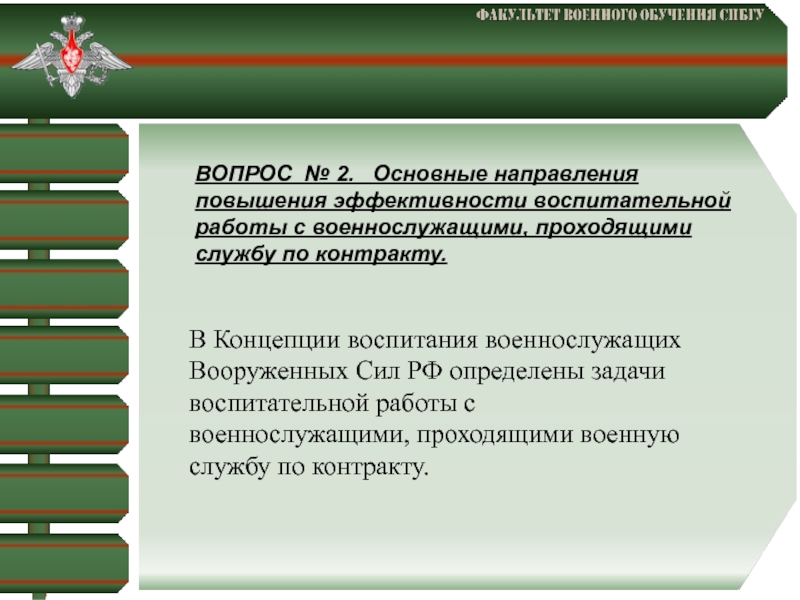 ФАКУЛЬТЕТ ВОЕННОГО ОБУЧЕНИЯ СПБГУ

ВОПРОС № 2. Основные направления повышения эффективности воспитательной работы с военнослужащими, проходящими службу по контракту.

В Концепции воспитания военнослужащих Вооруженных Сил РФ определены задачи воспитательной работы с военнослужащими, проходящими военную службу по контракту.